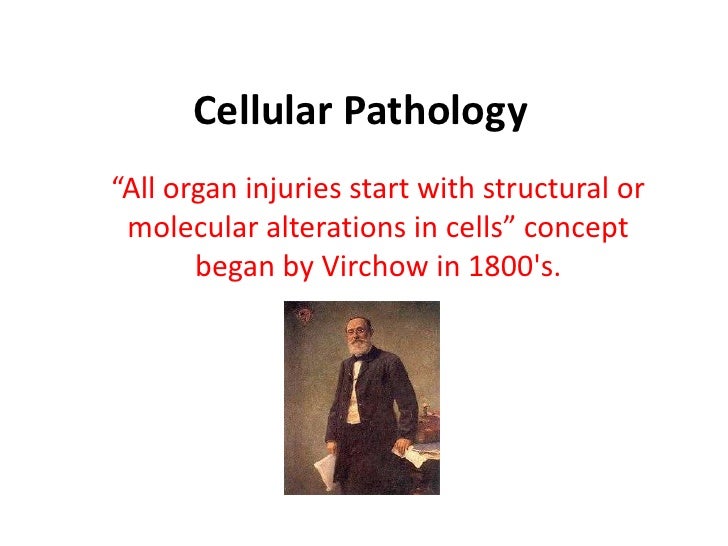 Cellular Pathology

“All organ injuries start with structural or molecular alterations in cells” concept began by Virchow in 1800's.